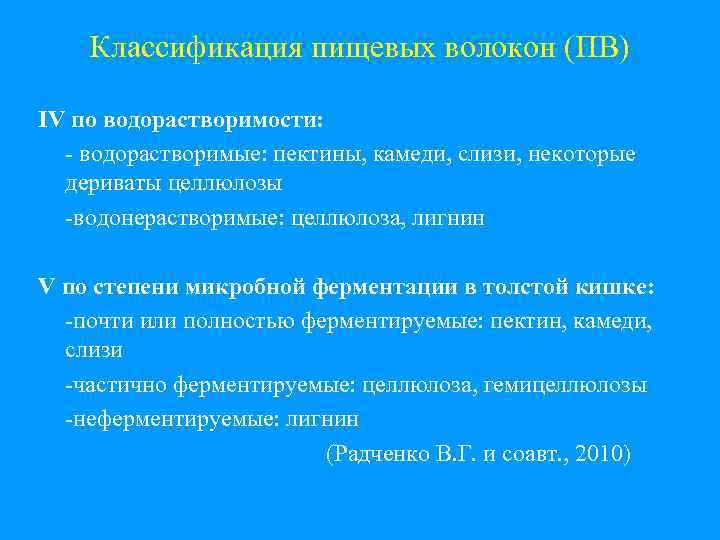 Классификация пищевых волокон (ПВ)

IV по водорастворимости:

- водорастворимые: пектины, камеди, слизи, некоторые дериваты целлюлозы

-водонерастворимые: целлюлоза, лигнин

V по степени микробной ферментации в толстой кишке:

-почти или полностью ферментируемые: пектин, камеди, слизи

-частично ферментируемые: целлюлоза, гемицеллюлозы

-неферментируемые: лигнин

(Радченко В.Г. и соавт., 2010)